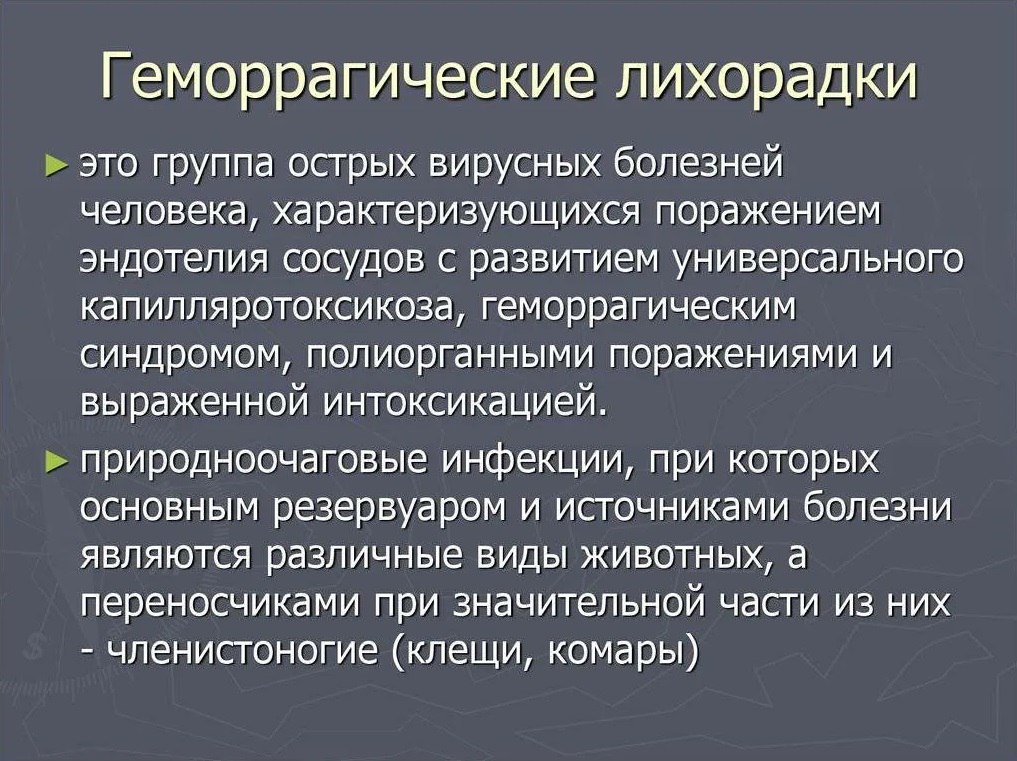 Геморрагические лихорадки

► это группа острых вирусных болезней человека, характеризующихся поражением эндотелия сосудов с развитием универсального капилляротоксикоза, геморрагическим синдромом, полиорганными поражениями и выраженной интоксикацией.

► природноочаговые инфекции, при которых основным резервуаром и источниками болезни являются различные виды животных, а переносчиками при значительной части из них - членистоногие (клещи, комары)